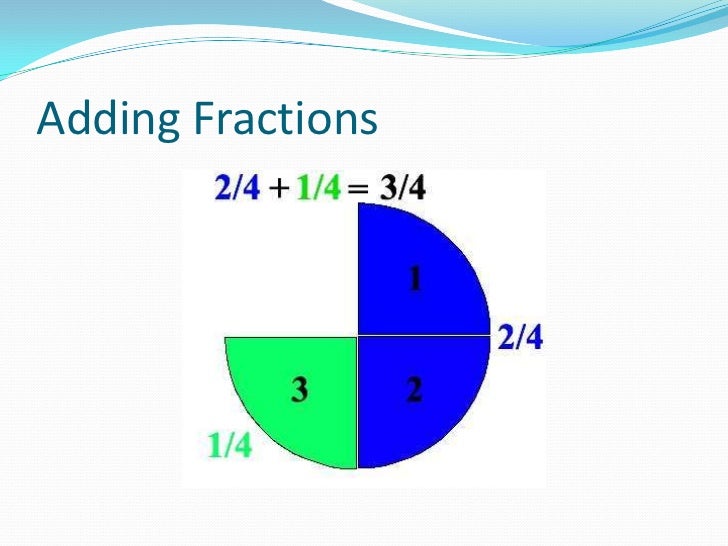 Adding Fractions

$2/4 + 1/4 = 3/4$

1

2/4

3

2

1/4